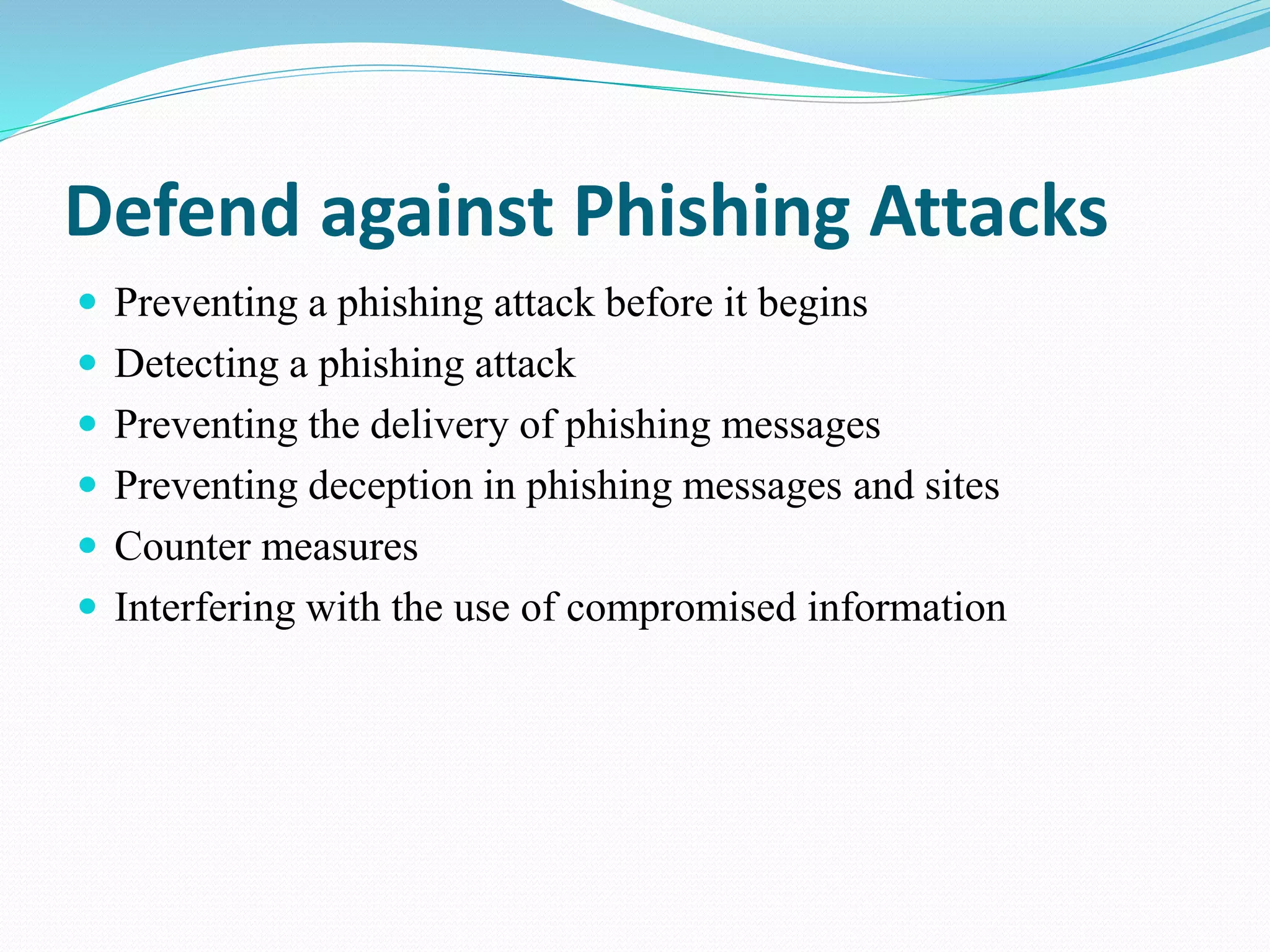 Defend against Phishing Attacks

- Preventing a phishing attack before it begins
- Detecting a phishing attack
- Preventing the delivery of phishing messages
- Preventing deception in phishing messages and sites
- Counter measures
- Interfering with the use of compromised information